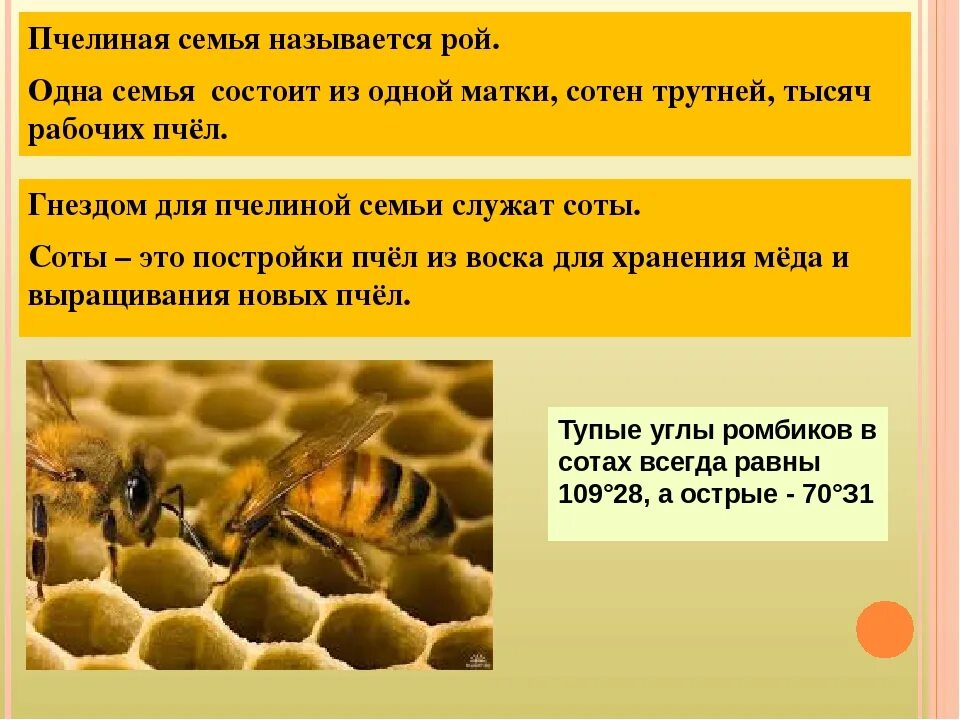 Пчелиная семья называется рой.

Одна семья состоит из одной матки, сотен трутней, тысяч рабочих пчёл.

Гнездом для пчелиной семьи служат соты.

Соты – это постройки пчёл из воска для хранения мёда и выращивания новых пчёл.

Тупые углы ромбиков в сотах всегда равны 109°28, а острые - 70°31